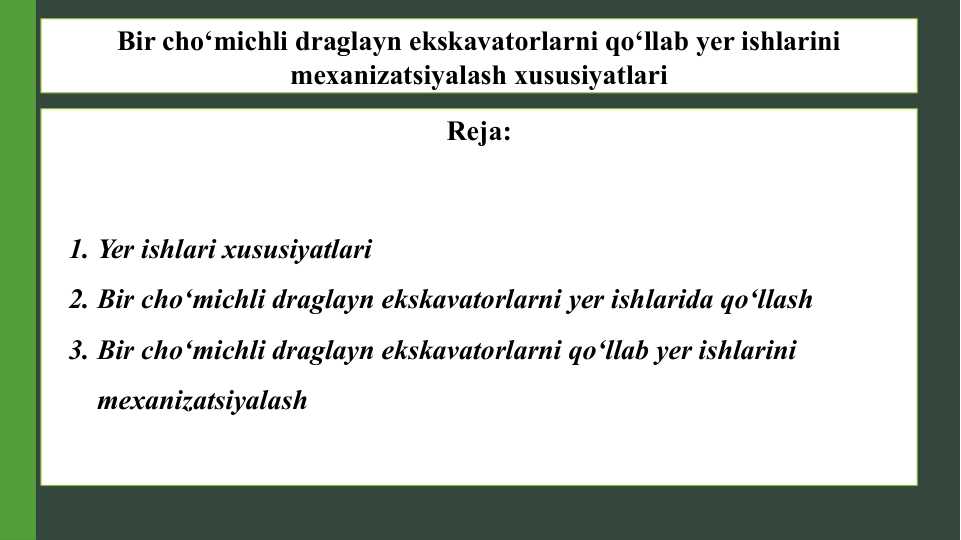 Bir cho‘michli draglayn ekskavatorlarni qo‘llab yer ishlarini mexanizatsiyalash xususiyatlari

Reja:

1. Yer ishlari xususiyatlari
2. Bir cho‘michli draglayn ekskavatorlarni yer ishlarida qo‘llash
3. Bir cho‘michli draglayn ekskavatorlarni qo‘llab yer ishlarini mexanizatsiyalash